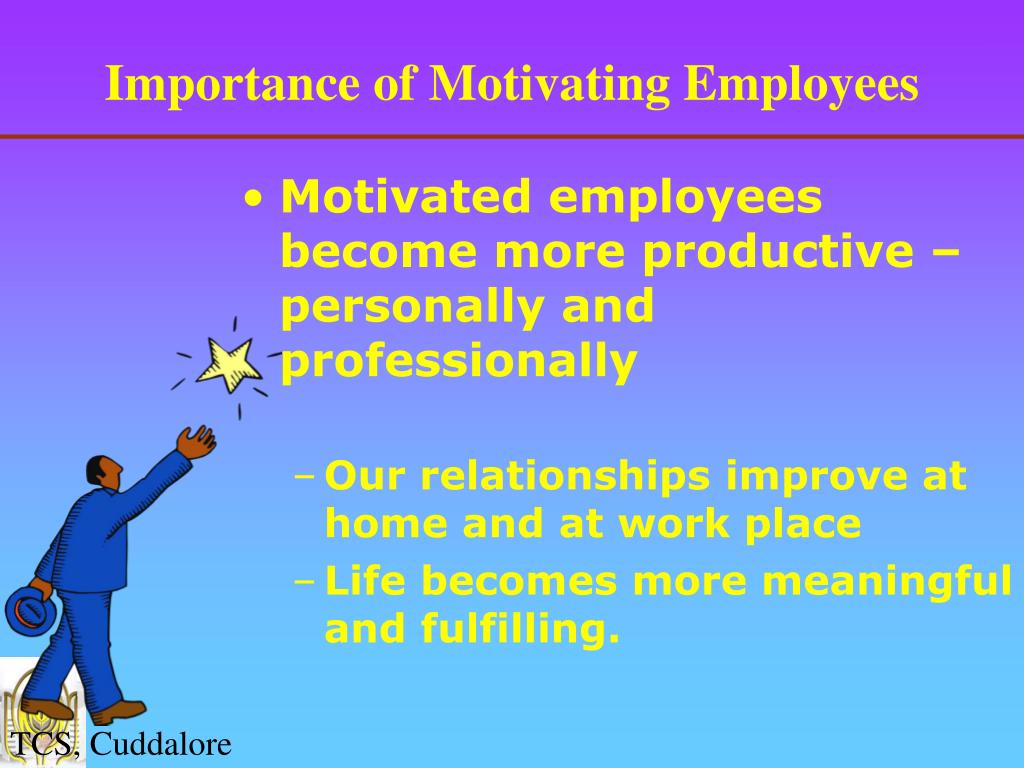 Importance of Motivating Employees

• Motivated employees become more productive – personally and professionally

– Our relationships improve at home and at work place
– Life becomes more meaningful and fulfilling.

TCS, Cuddalore